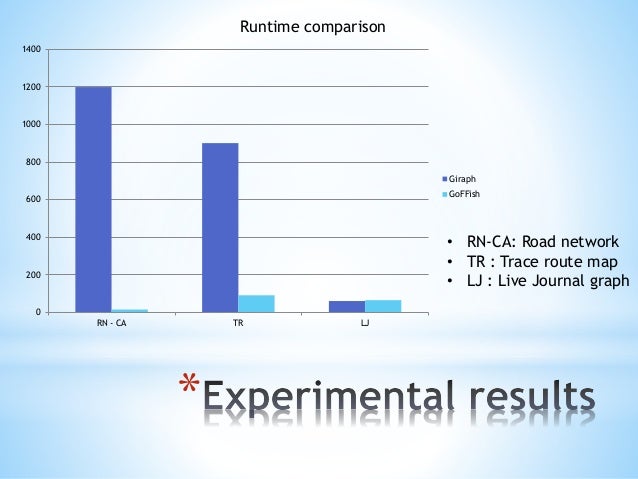 Runtime comparison

1400
1200
1000
800
600
400
200
0

RN - CA
TR
LJ

Giraph
GoFFish

• RN-CA: Road network
• TR : Trace route map
• LJ : Live Journal graph

*Experimental results